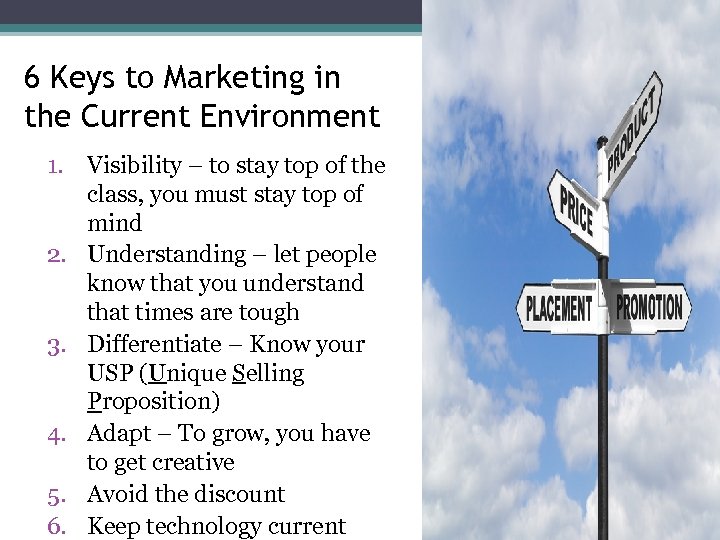 6 Keys to Marketing in the Current Environment

1. Visibility – to stay top of the class, you must stay top of mind
2. Understanding – let people know that you understand that times are tough
3. Differentiate – Know your USP (Unique Selling Proposition)
4. Adapt – To grow, you have to get creative
5. Avoid the discount
6. Keep technology current

PRODUCT
PRICE
PLACEMENT
PROMOTION